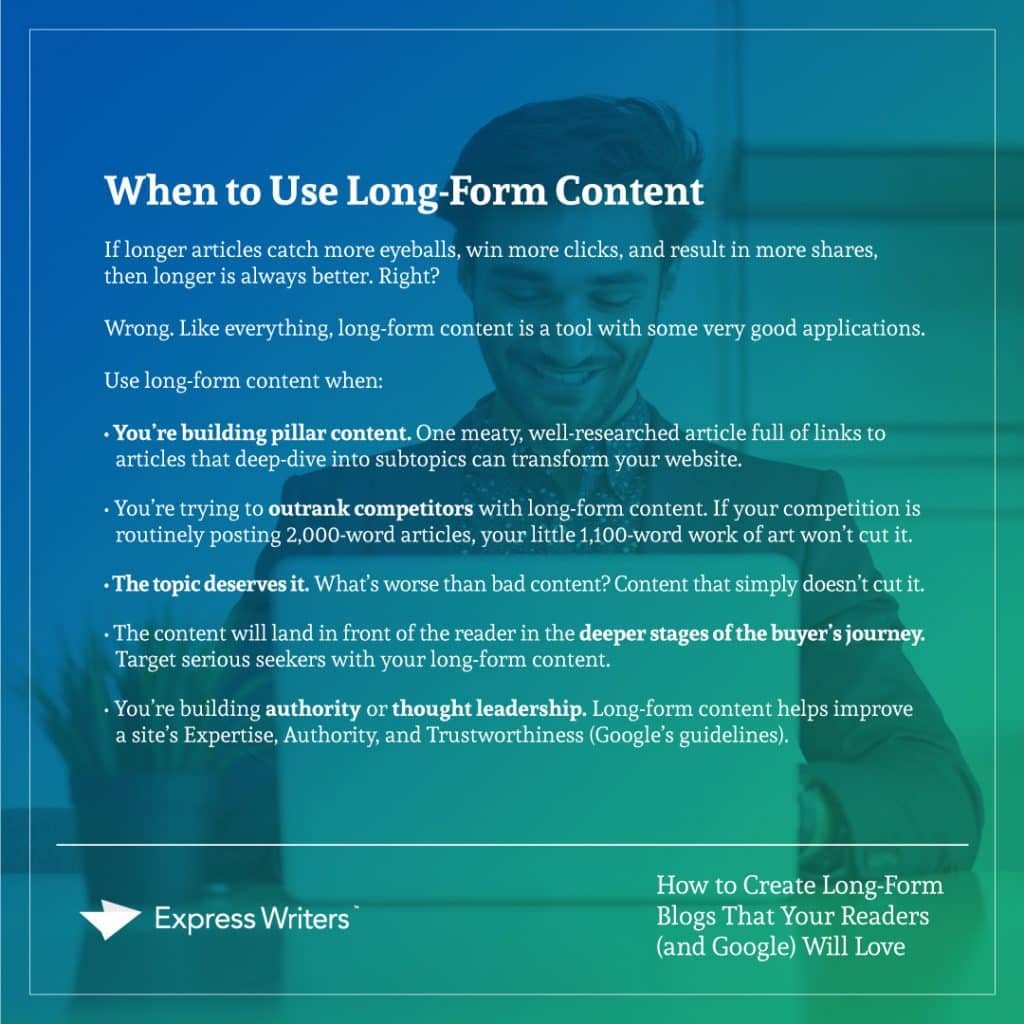 When to Use Long-Form Content

If longer articles catch more eyeballs, win more clicks, and result in more shares, then longer is always better. Right?

Wrong. Like everything, long-form content is a tool with some very good applications.

Use long-form content when:

• You're building pillar content. One meaty, well-researched article full of links to articles that deep-dive into subtopics can transform your website.

• You're trying to outrank competitors with long-form content. If your competition is routinely posting 2,000-word articles, your little 1,100-word work of art won't cut it.

• The topic deserves it. What's worse than bad content? Content that simply doesn't cut it.

• The content will land in front of the reader in the deeper stages of the buyer's journey. Target serious seekers with your long-form content.

• You're building authority or thought leadership. Long-form content helps improve a site's Expertise, Authority, and Trustworthiness (Google's guidelines).

Express Writers

How to Create Long-Form Blogs That Your Readers (and Google) Will Love